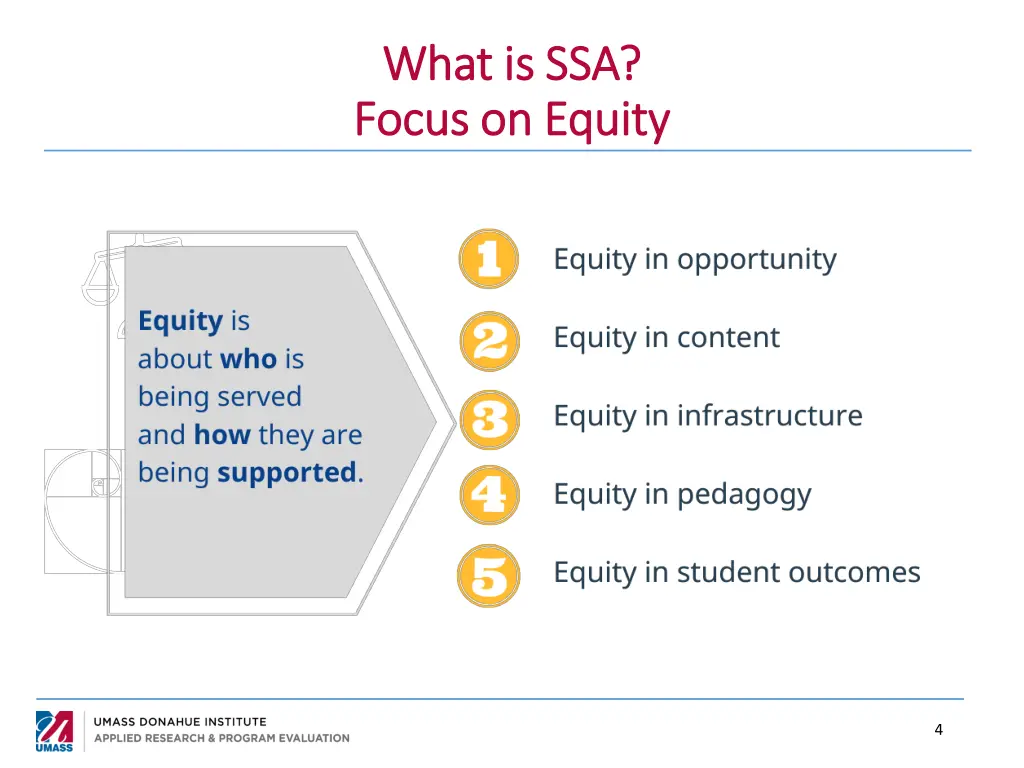 What is SSA?
Focus on Equity

Equity is about who is being served and how they are being supported.

1 Equity in opportunity

2 Equity in content

3 Equity in infrastructure

4 Equity in pedagogy

5 Equity in student outcomes

UMASS

UMASS DONAHUE INSTITUTE
APPLIED RESEARCH & PROGRAM EVALUATION

4